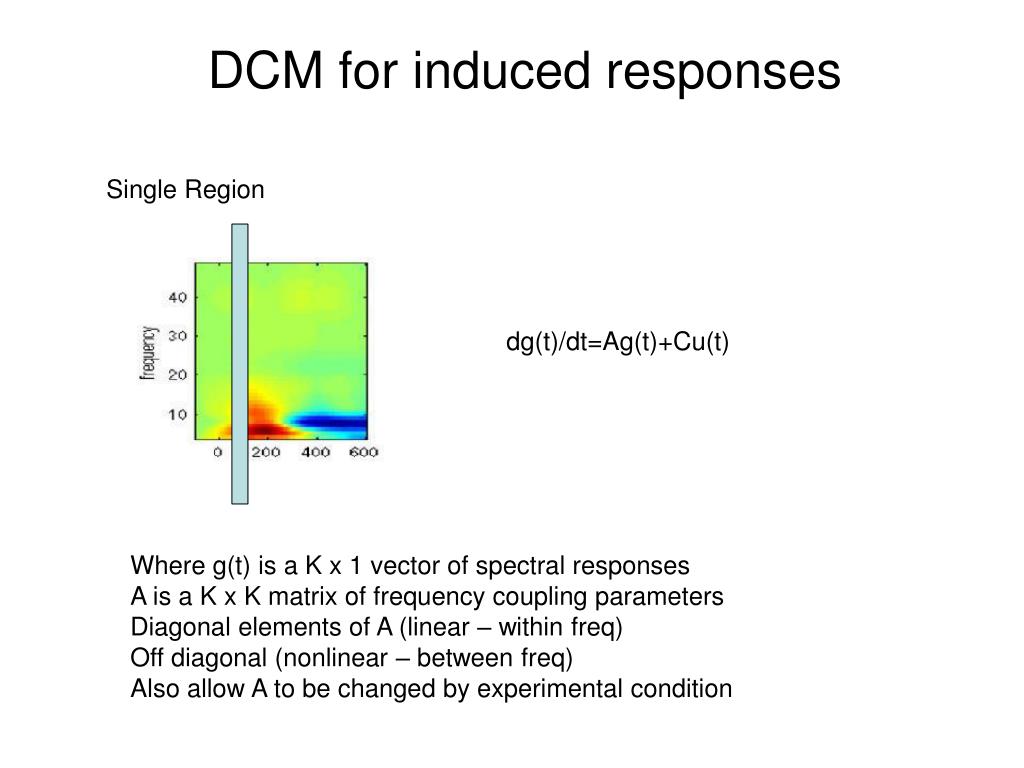 DCM for induced responses

Single Region

frequency

40
30
20
10

0 200 400 600

dg(t)/dt=Ag(t)+Cu(t)

Where g(t) is a K x 1 vector of spectral responses
A is a K x K matrix of frequency coupling parameters
Diagonal elements of A (linear – within freq)
Off diagonal (nonlinear – between freq)
Also allow A to be changed by experimental condition